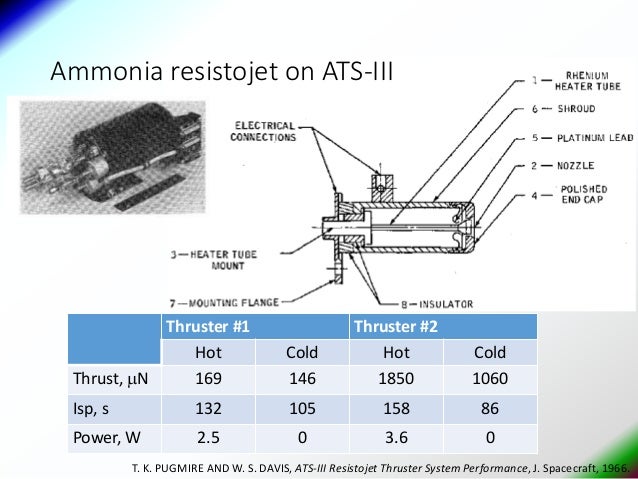 Ammonia resistojet on ATS-III

ELECTRICAL CONNECTIONS

1 — RHENIUM HEATER TUBE
6 — SHROUD
5 — PLATINUM LEAD
2 — NOZZLE
4 — POLISHED END CAP
3 — HEATER TUBE MOUNT
7 — MOUNTING FLANGE
8 — INSULATOR

| | Thruster #1 | | Thruster #2 | |
|---|---|---|---|---|
| | Hot | Cold | Hot | Cold |
| Thrust, $\mu$N | 169 | 146 | 1850 | 1060 |
| Isp, s | 132 | 105 | 158 | 86 |
| Power, W | 2.5 | 0 | 3.6 | 0 |

T. K. PUGMIRE AND W. S. DAVIS, ATS-III Resistojet Thruster System Performance, J. Spacecraft, 1966.